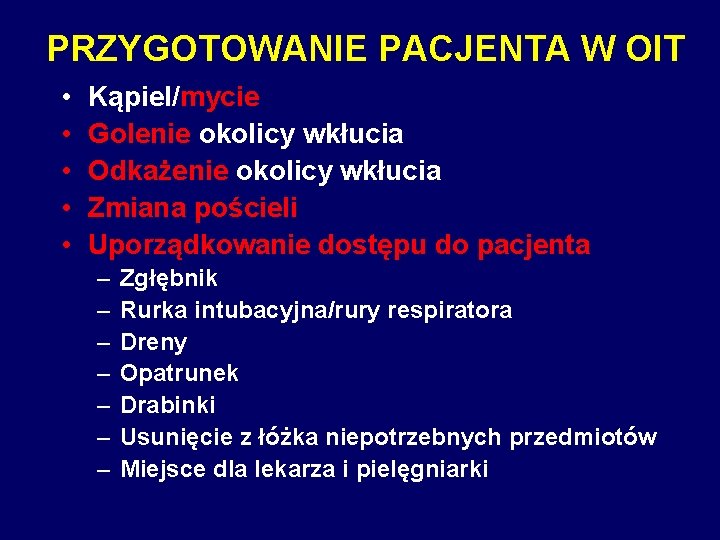 PRZYGOTOWANIE PACJENTA W OIT

• Kąpiel/mycie
• Golenie okolicy wkłucia
• Odkażenie okolicy wkłucia
• Zmiana pościeli
• Uporządkowanie dostępu do pacjenta
  – Zgłębnik
  – Rurka intubacyjna/rury respiratora
  – Dreny
  – Opatrunek
  – Drabinki
  – Usunięcie z łóżka niepotrzebnych przedmiotów
  – Miejsce dla lekarza i pielęgniarki